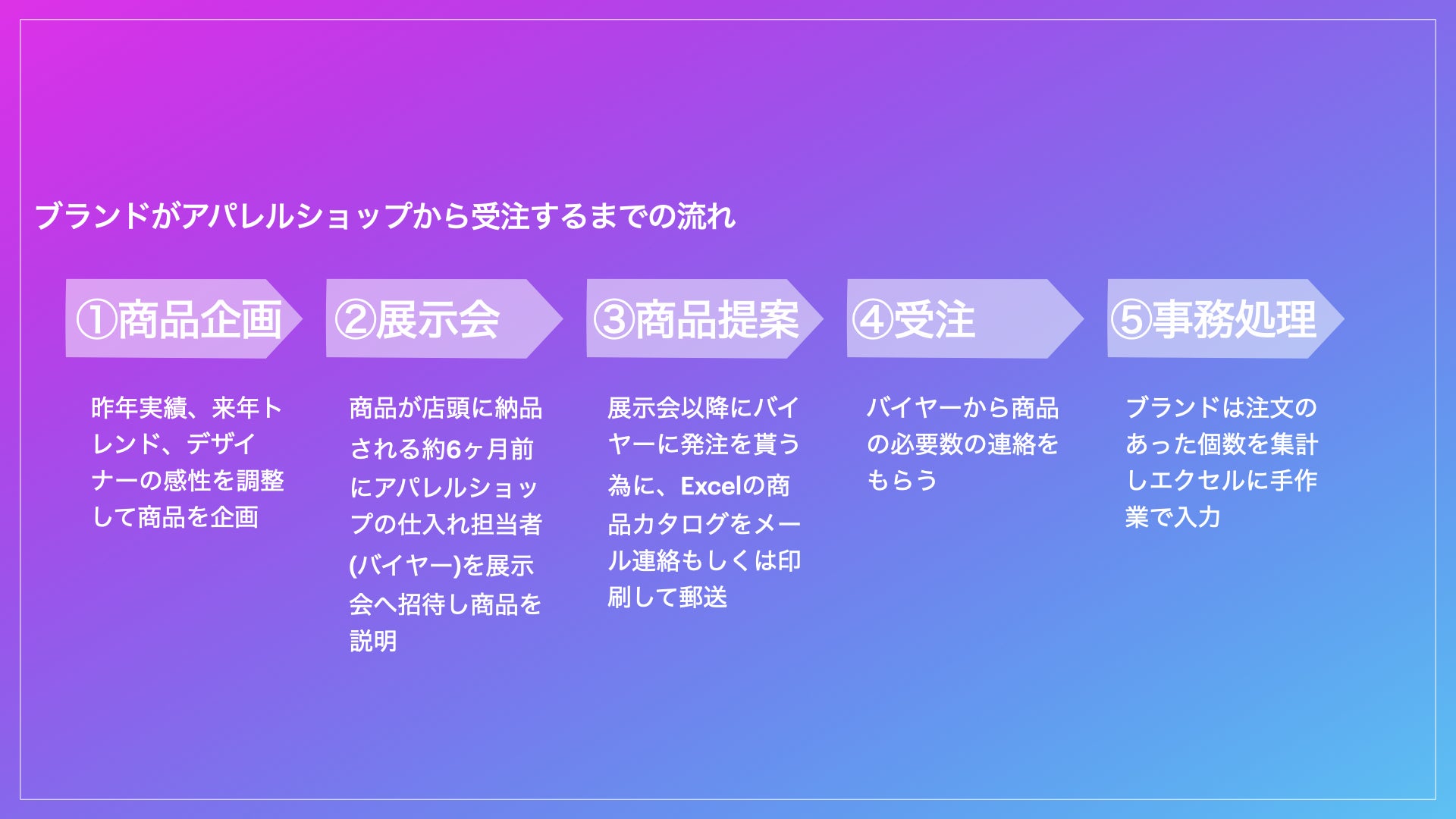 ブランドがアパレルショップから受注するまでの流れ

①商品企画

昨年実績、来年トレンド、デザイナーの感性を調整して商品を企画

②展示会

商品が店頭に納品される約6ヶ月前にアパレルショップの仕入れ担当者(バイヤー)を展示会へ招待し商品を説明

③商品提案

展示会以降にバイヤーに発注を貰う為に、Excelの商品カタログをメール連絡もしくは印刷して郵送

④受注

バイヤーから商品の必要数の連絡をもらう

⑤事務処理

ブランドは注文のあった個数を集計しエクセルに手作業で入力